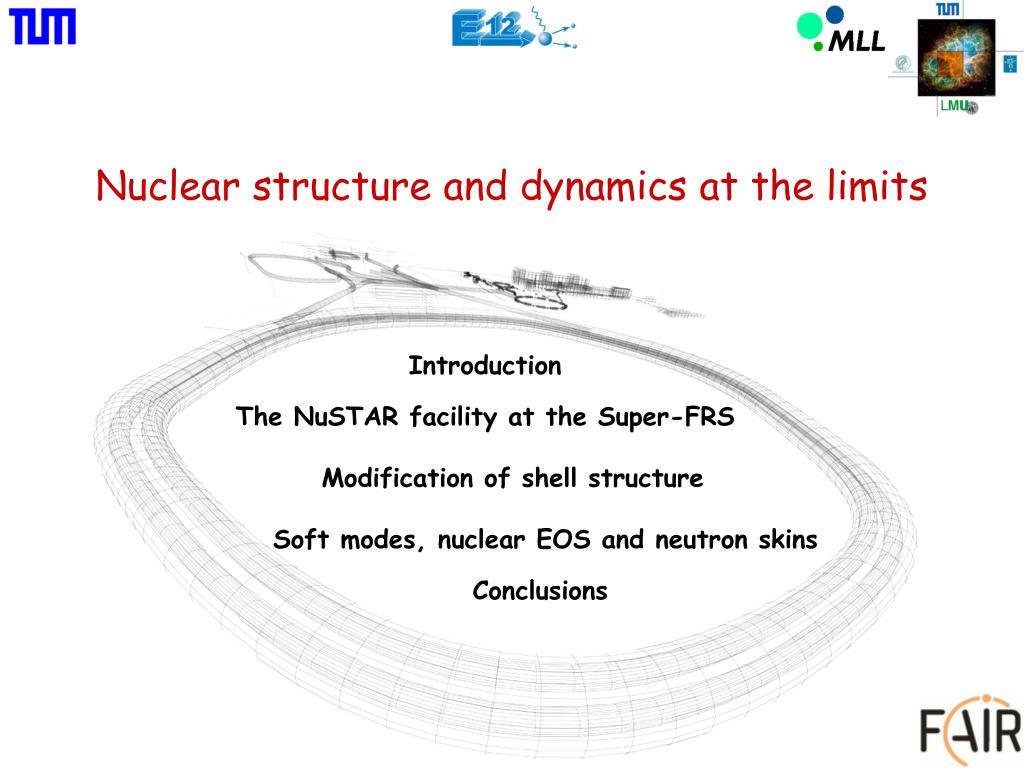 TUM

E12

MLL

TUM

LMU

Nuclear structure and dynamics at the limits

Introduction

The NuSTAR facility at the Super-FRS

Modification of shell structure

Soft modes, nuclear EOS and neutron skins

Conclusions

FAIR